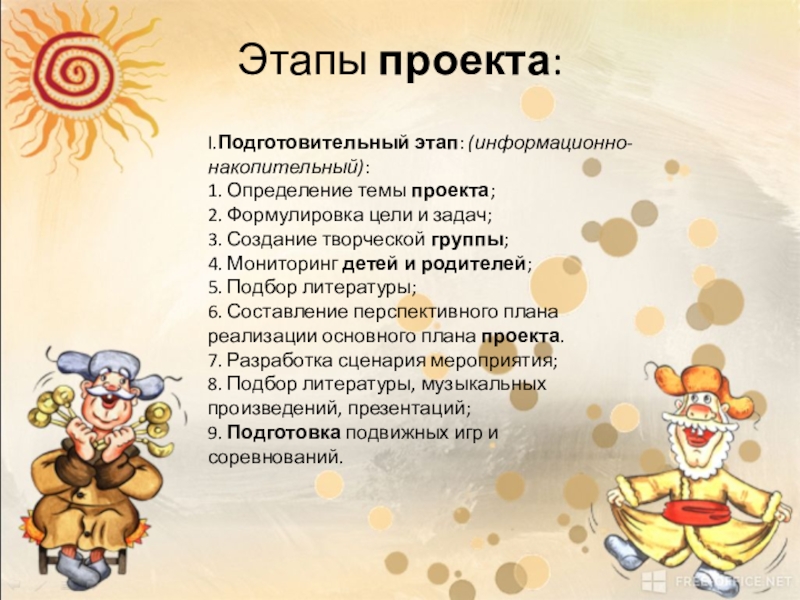 Этапы проекта:

I.Подготовительный этап: (информационно-накопительный):
1. Определение темы проекта;
2. Формулировка цели и задач;
3. Создание творческой группы;
4. Мониторинг детей и родителей;
5. Подбор литературы;
6. Составление перспективного плана реализации основного плана проекта.
7. Разработка сценария мероприятия;
8. Подбор литературы, музыкальных произведений, презентаций;
9. Подготовка подвижных игр и соревнований.

FREEOFFICE.NET